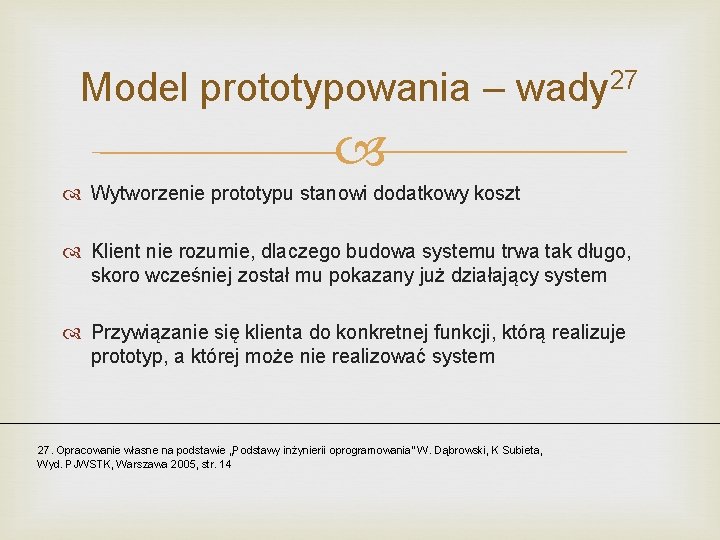 Model prototypowania – wady$^{27}$

Wytworzenie prototypu stanowi dodatkowy koszt

Klient nie rozumie, dlaczego budowa systemu trwa tak długo, skoro wcześniej został mu pokazany już działający system

Przywiązanie się klienta do konkretnej funkcji, którą realizuje prototyp, a której może nie realizować system

27. Opracowanie własne na podstawie „Podstawy inżynierii oprogramowania" W. Dąbrowski, K Subieta, Wyd. PJWSTK, Warszawa 2005, str. 14